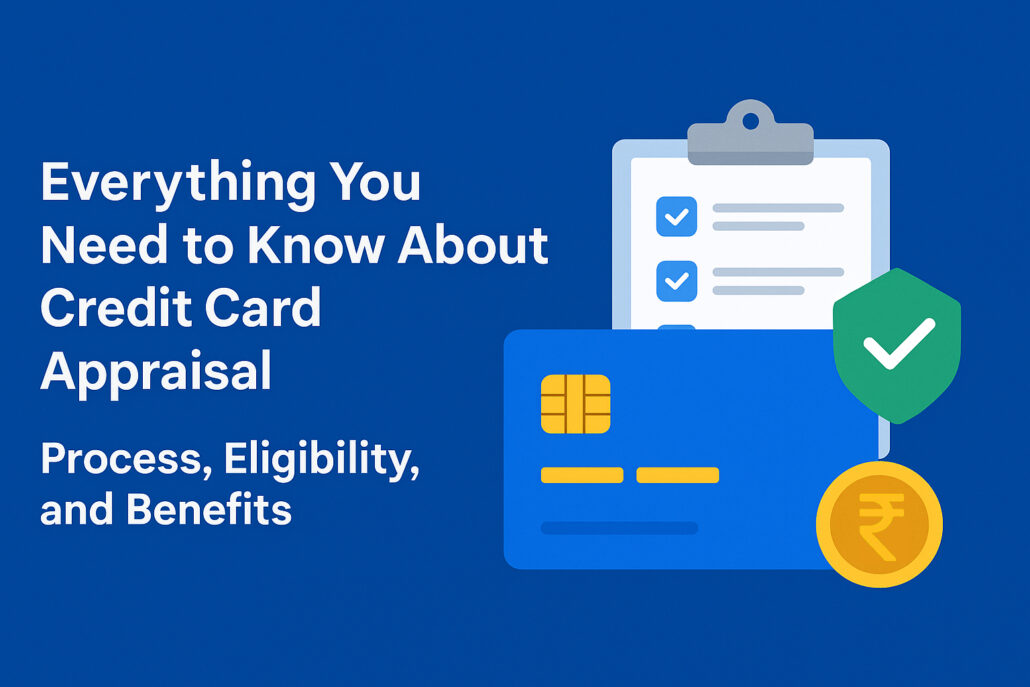 Everything You Need to Know About Credit Card Appraisal

Process, Eligibility, and Benefits

₹